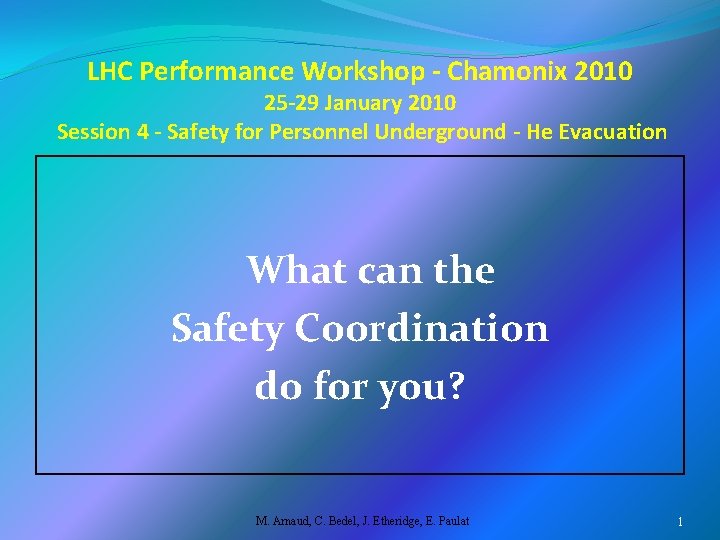 LHC Performance Workshop - Chamonix 2010
25-29 January 2010
Session 4 - Safety for Personnel Underground - He Evacuation

What can the
Safety Coordination
do for you?

M. Arnaud, C. Bedel, J. Etheridge, E. Paulat

1